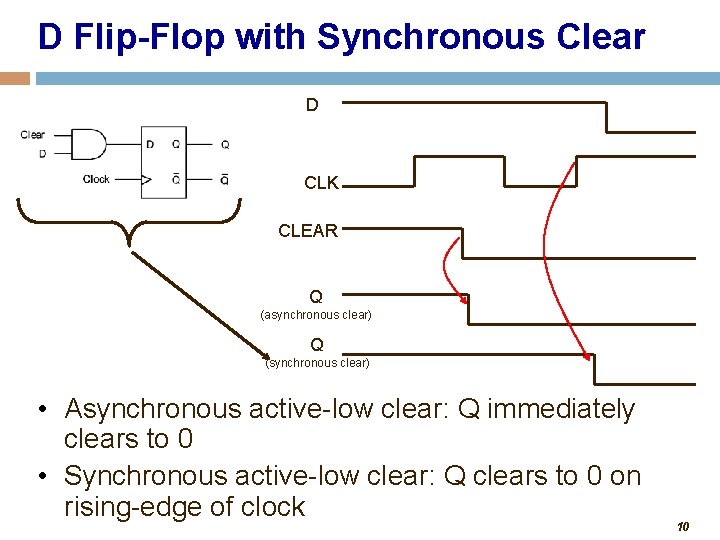 D Flip-Flop with Synchronous Clear

Clear
D
Clock
D Q
$\bar{Q}$
Q
$\bar{Q}$

D
CLK
CLEAR
Q
(asynchronous clear)
Q
(synchronous clear)

• Asynchronous active-low clear: Q immediately clears to 0
• Synchronous active-low clear: Q clears to 0 on rising-edge of clock

10